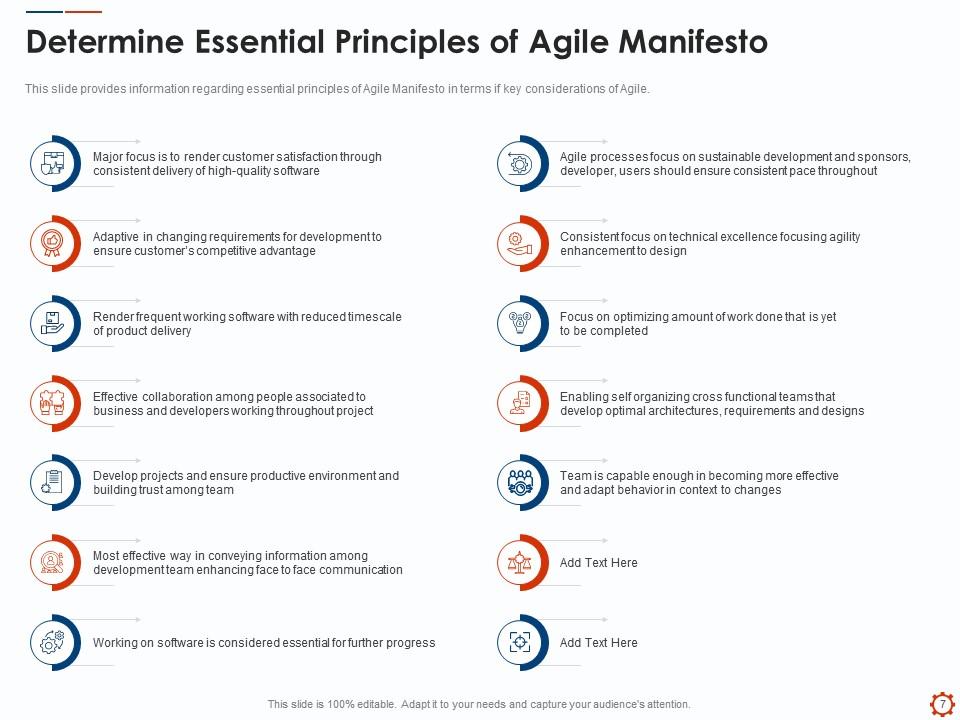 Determine Essential Principles of Agile Manifesto

This slide provides information regarding essential principles of Agile Manifesto in terms if key considerations of Agile.

Major focus is to render customer satisfaction through consistent delivery of high-quality software

Adaptive in changing requirements for development to ensure customer's competitive advantage

Render frequent working software with reduced timescale of product delivery

Effective collaboration among people associated to business and developers working throughout project

Develop projects and ensure productive environment and building trust among team

Most effective way in conveying information among development team enhancing face to face communication

Working on software is considered essential for further progress

Agile processes focus on sustainable development and sponsors, developer, users should ensure consistent pace throughout

Consistent focus on technical excellence focusing agility enhancement to design

Focus on optimizing amount of work done that is yet to be completed

Enabling self organizing cross functional teams that develop optimal architectures, requirements and designs

Team is capable enough in becoming more effective and adapt behavior in context to changes

Add Text Here

Add Text Here

This slide is 100% editable. Adapt it to your needs and capture your audience's attention.

7